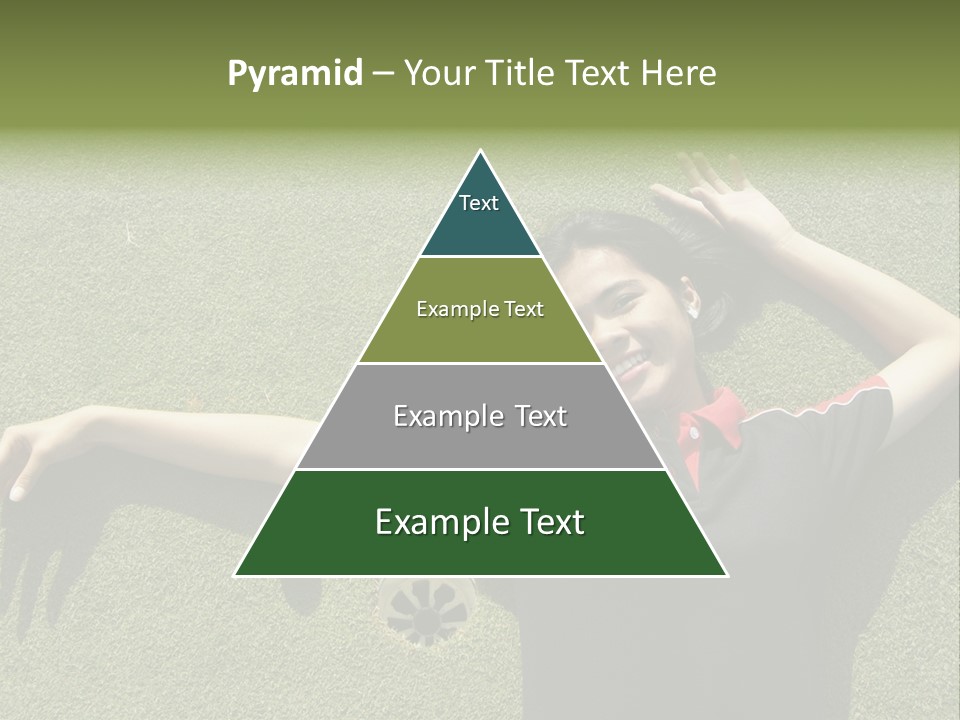 Pyramid – Your Title Text Here

Text

Example Text

Example Text

Example Text